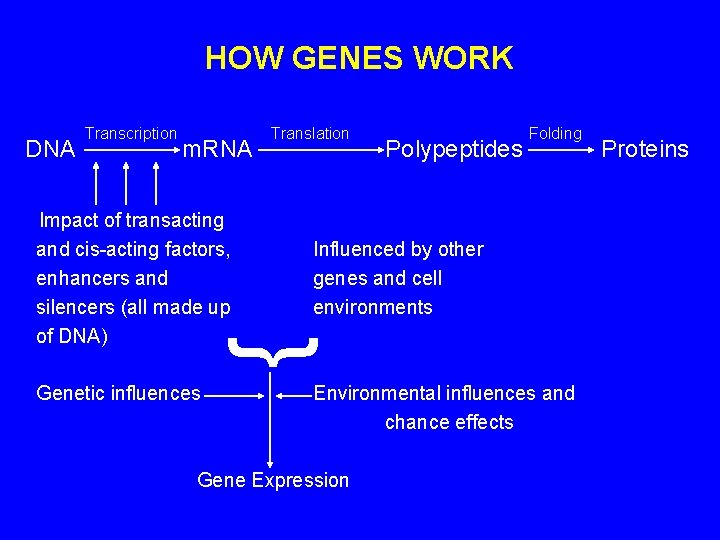 HOW GENES WORK

DNA Transcription mRNA Translation Polypeptides Folding Proteins

Impact of transacting and cis-acting factors, enhancers and silencers (all made up of DNA)

Influenced by other genes and cell environments

Genetic influences

Environmental influences and chance effects

Gene Expression